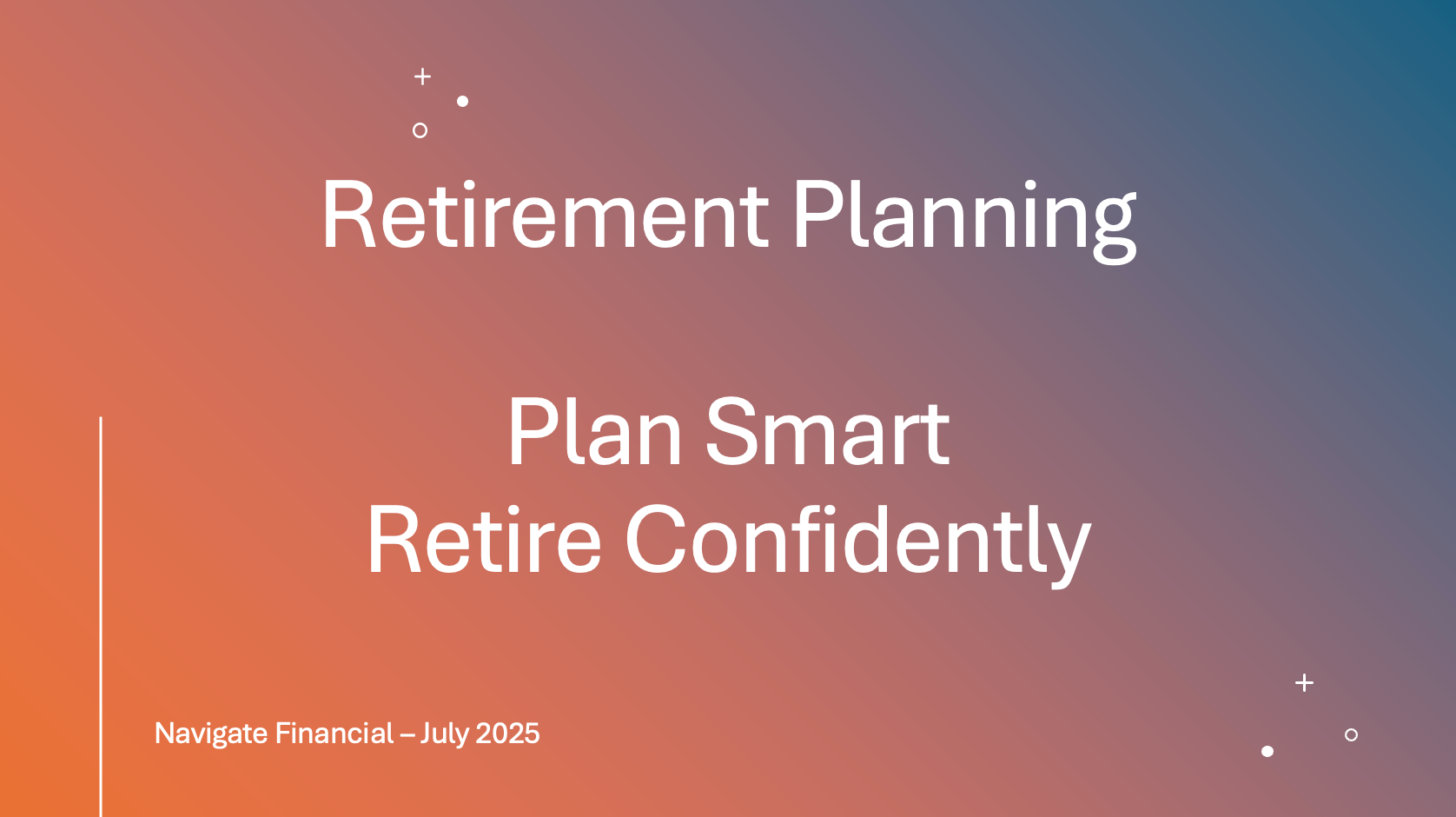 Retirement Planning

Plan Smart
Retire Confidently

Navigate Financial – July 2025